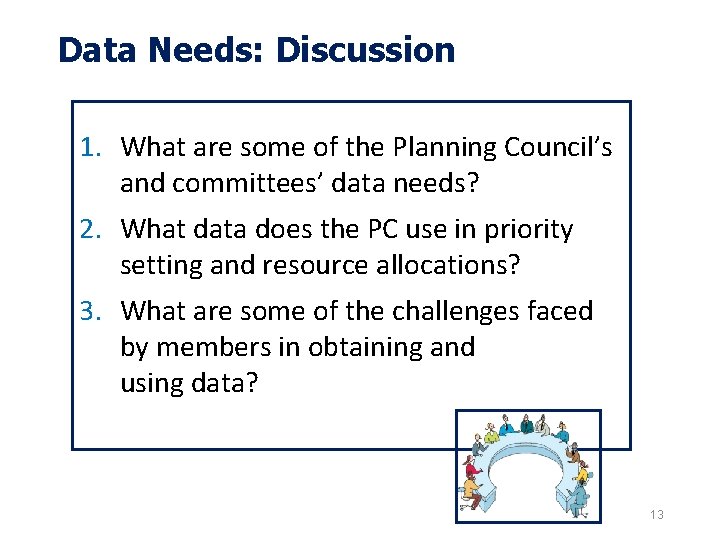 Data Needs: Discussion

1. What are some of the Planning Council's and committees' data needs?
2. What data does the PC use in priority setting and resource allocations?
3. What are some of the challenges faced by members in obtaining and using data?

13